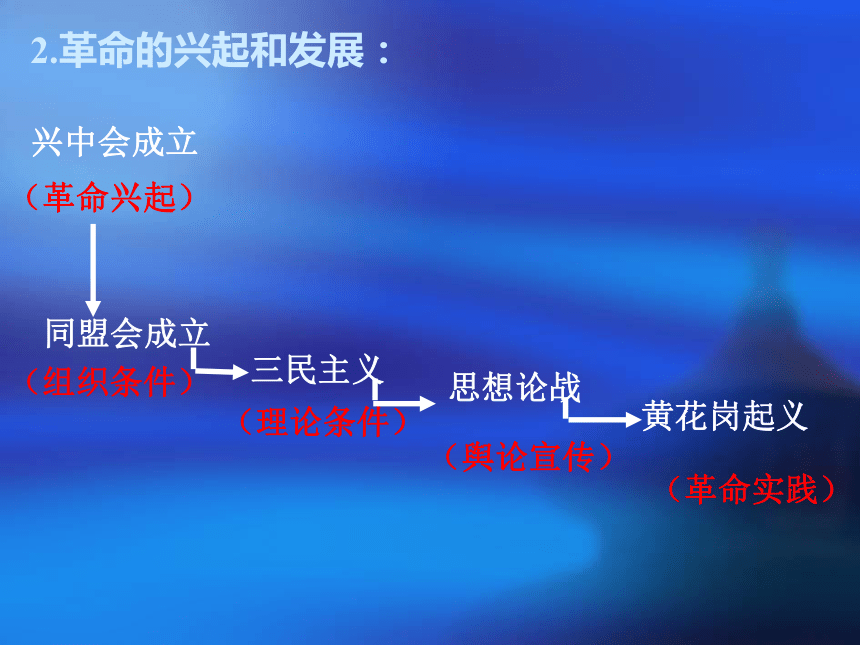 2.革命的兴起和发展：

兴中会成立

（革命兴起）

同盟会成立

（组织条件）

三民主义

（理论条件）

思想论战

（舆论宣传）

黄花岗起义

（革命实践）